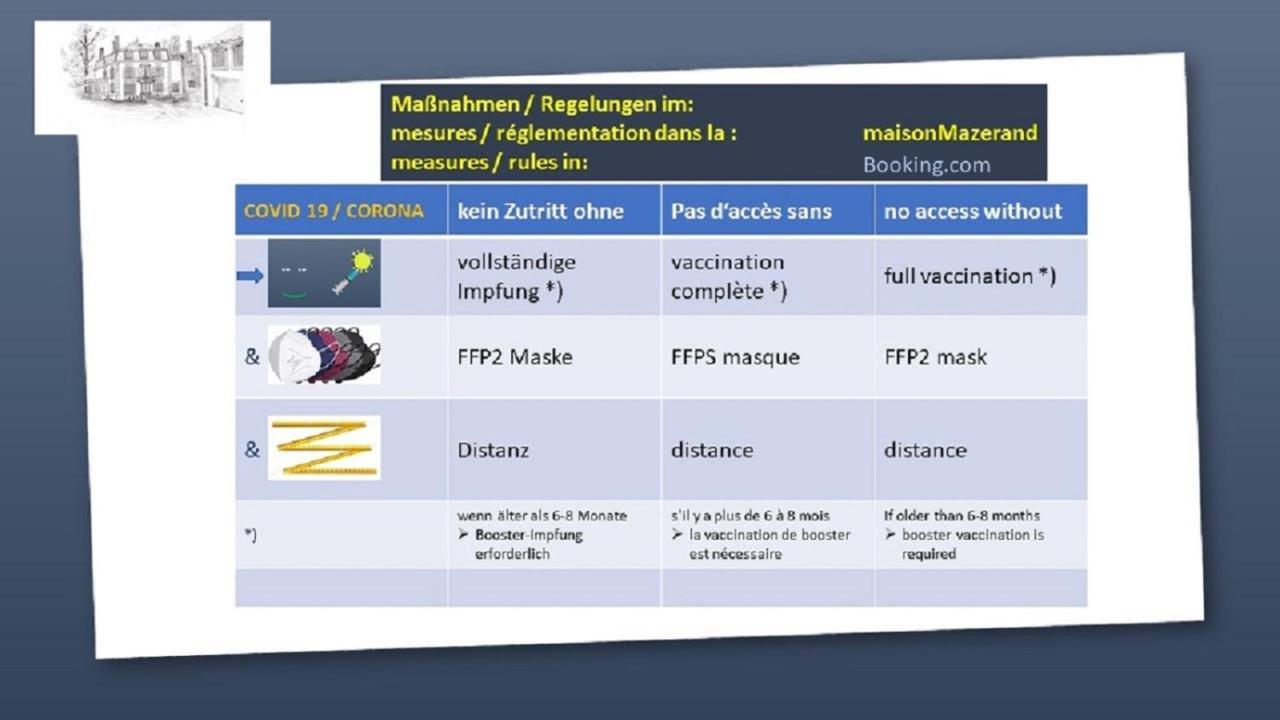 Maßnahmen / Regelungen im:
mesures / réglementation dans la : maisonMazerand
measures / rules in: Booking.com

| COVID 19 / CORONA | kein Zutritt ohne | Pas d'accès sans | no access without |
|---|---|---|---|
|  | vollständige Impfung *) | vaccination complète *) | full vaccination *) |
| & | FFP2 Maske | FFPS masque | FFP2 mask |
| & | Distanz | distance | distance |
| *) | wenn älter als 6-8 Monate ➢ Booster-Impfung erforderlich | s'il y a plus de 6 à 8 mois ➢ la vaccination de booster est nécessaire | If older than 6-8 months ➢ booster vaccination is required |
|  |  |  |  |